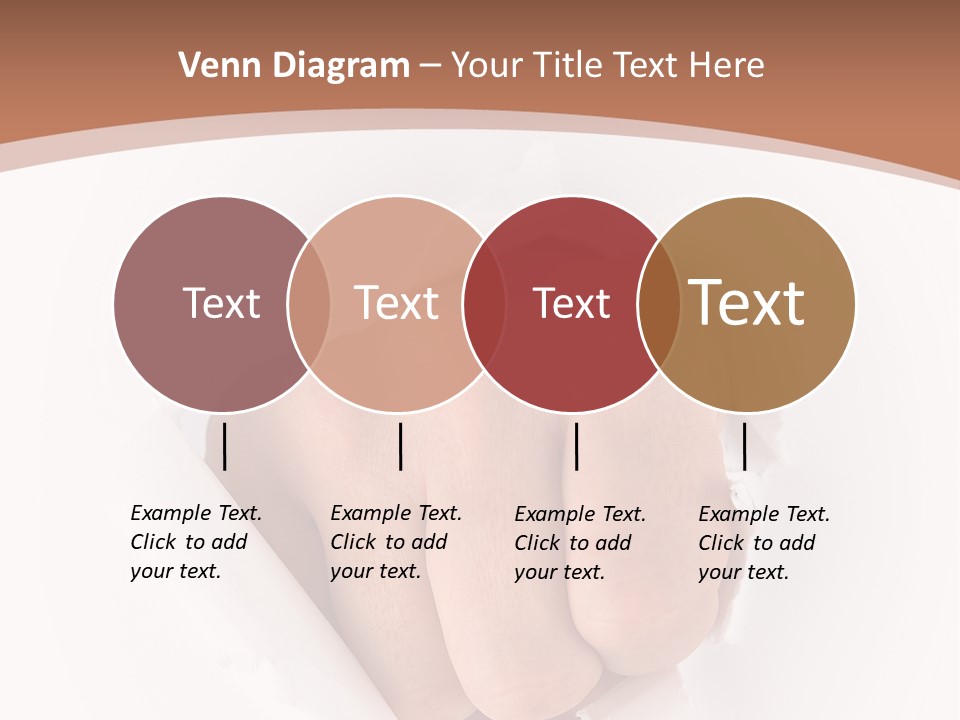 Venn Diagram – Your Title Text Here

Text

Text

Text

Text

Example Text. Click to add your text.

Example Text. Click to add your text.

Example Text. Click to add your text.

Example Text. Click to add your text.